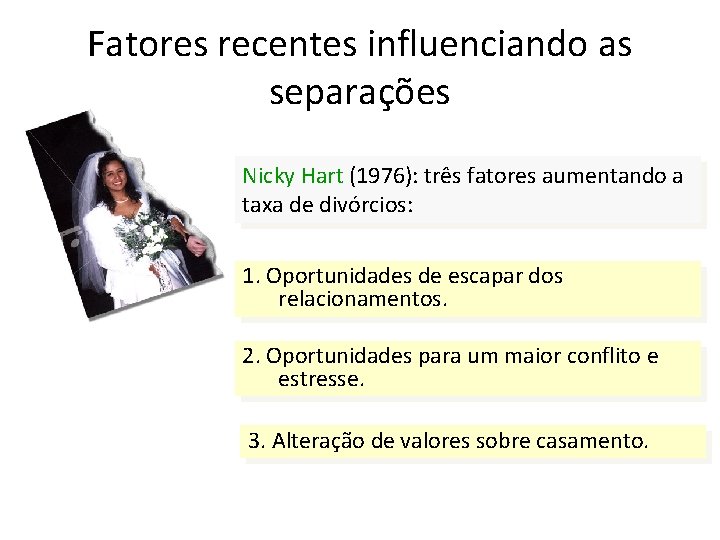 Fatores recentes influenciando as separações

Nicky Hart (1976): três fatores aumentando a taxa de divórcios:

1. Oportunidades de escapar dos relacionamentos.

2. Oportunidades para um maior conflito e estresse.

3. Alteração de valores sobre casamento.